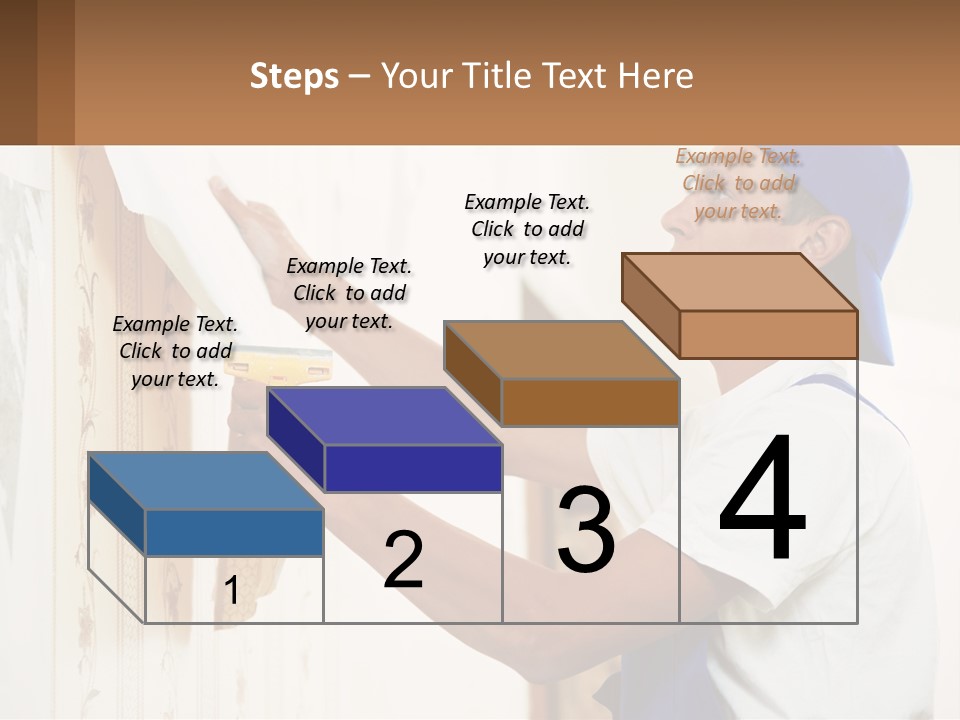 Steps – Your Title Text Here

Example Text. Click to add your text.

Example Text. Click to add your text.

Example Text. Click to add your text.

Example Text. Click to add your text.

1

2

3

4